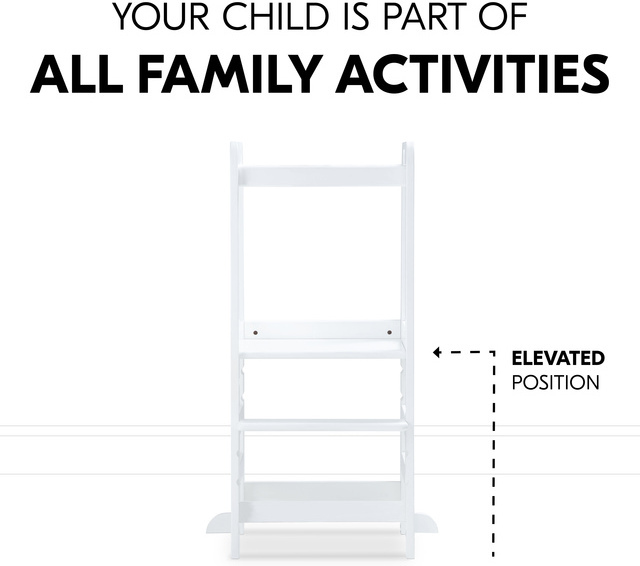 YOUR CHILD IS PART OF
ALL FAMILY ACTIVITIES

ELEVATED
POSITION